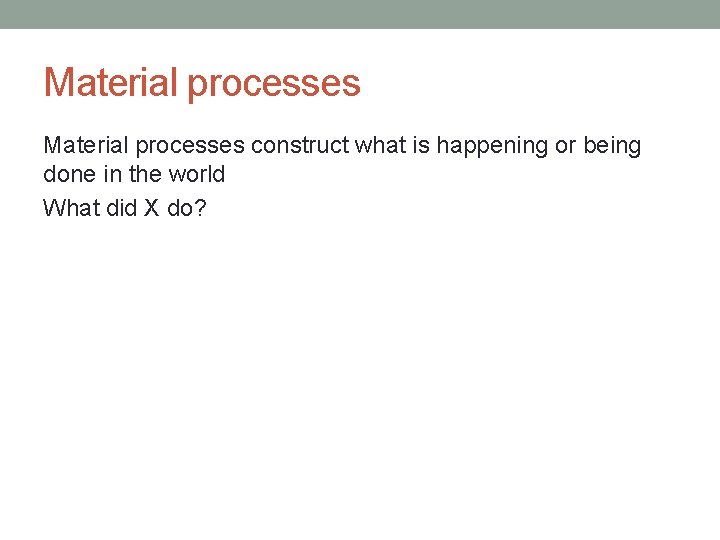 Material processes

Material processes construct what is happening or being done in the world

What did X do?